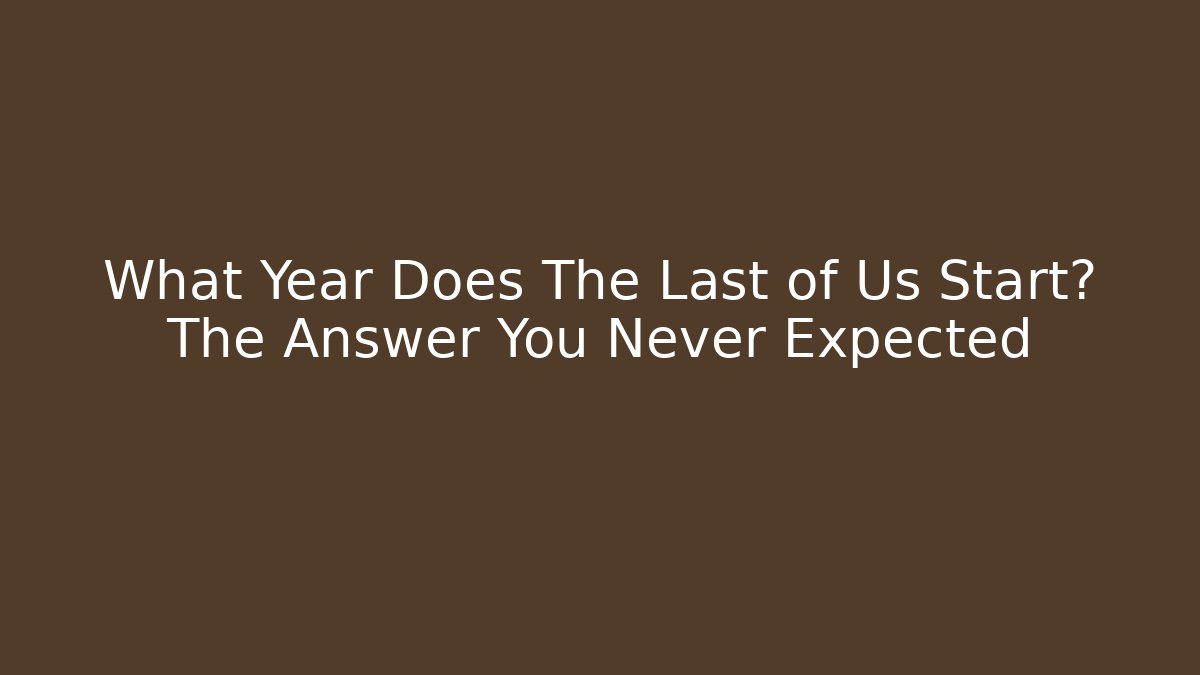 What Year Does The Last of Us Start? The Answer You Never Expected